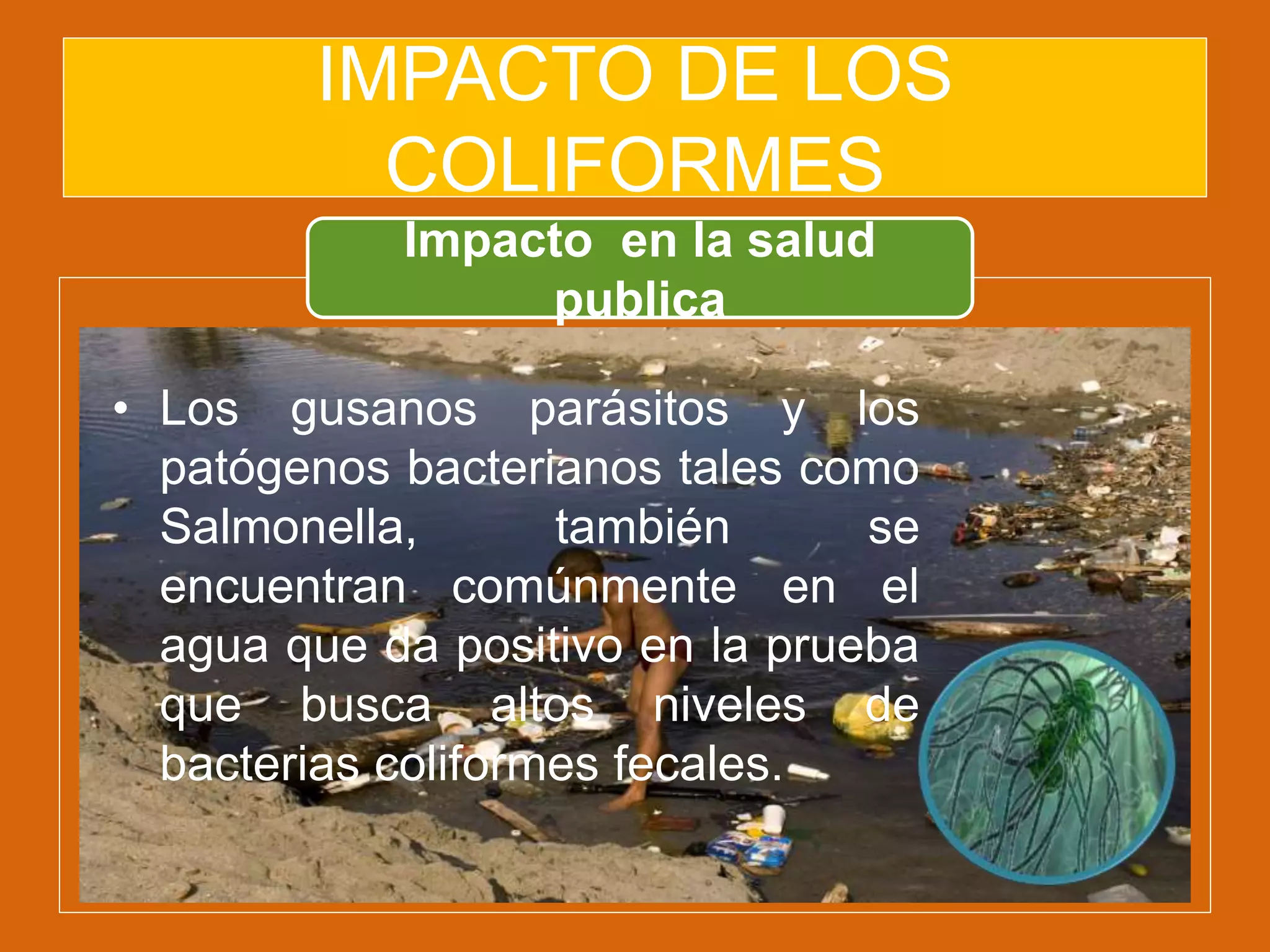 IMPACTO DE LOS COLIFORMES

Impacto en la salud publica

• Los gusanos parásitos y los patógenos bacterianos tales como Salmonella, también se encuentran comúnmente en el agua que da positivo en la prueba que busca altos niveles de bacterias coliformes fecales.